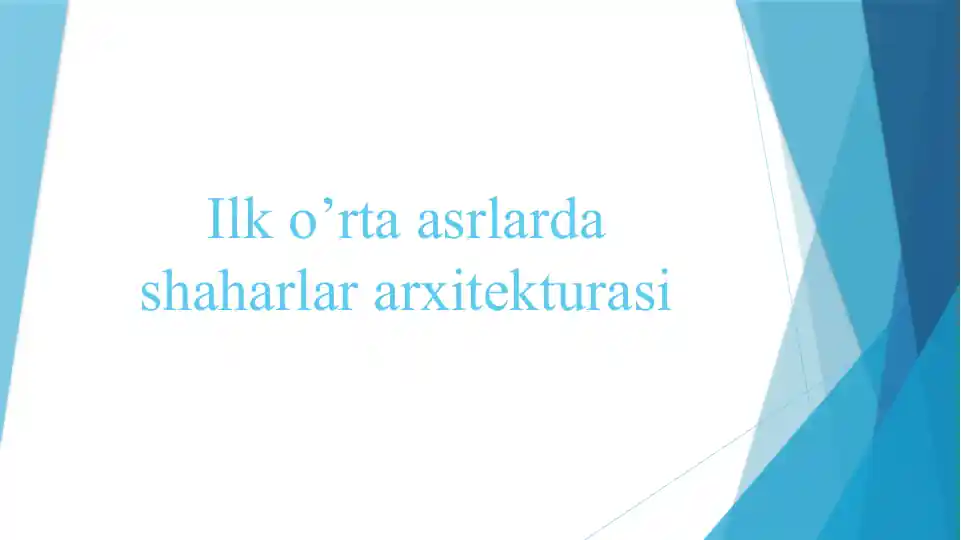 Ilk o’rta asrlarda shaharlar arxitekturasi